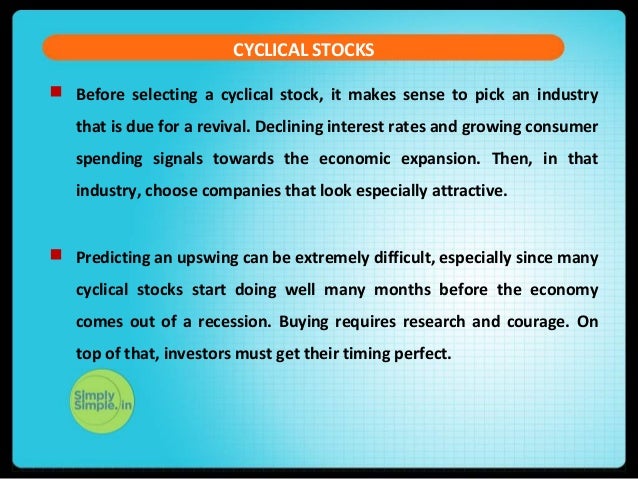 CYCLICAL STOCKS

Before selecting a cyclical stock, it makes sense to pick an industry that is due for a revival. Declining interest rates and growing consumer spending signals towards the economic expansion. Then, in that industry, choose companies that look especially attractive.

Predicting an upswing can be extremely difficult, especially since many cyclical stocks start doing well many months before the economy comes out of a recession. Buying requires research and courage. On top of that, investors must get their timing perfect.

Simply Simple.in